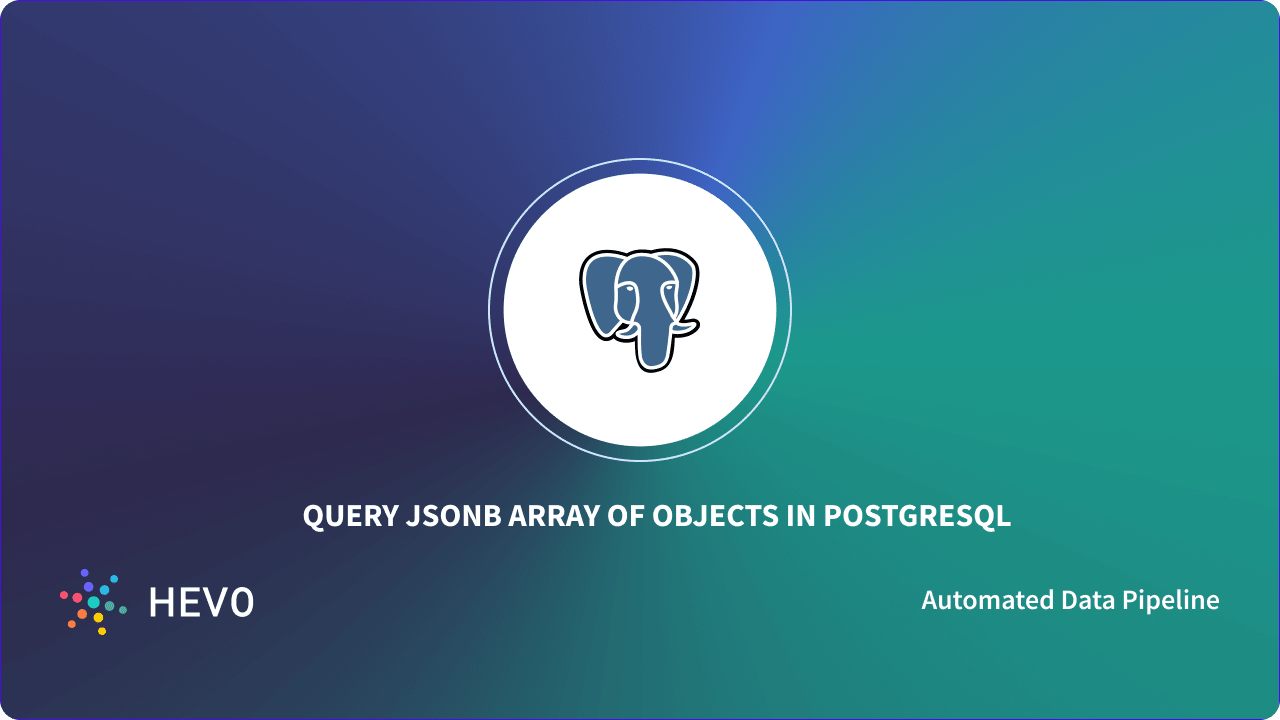 QUERY JSONB ARRAY OF OBJECTS IN POSTGRESQL

HEVO

Automated Data Pipeline